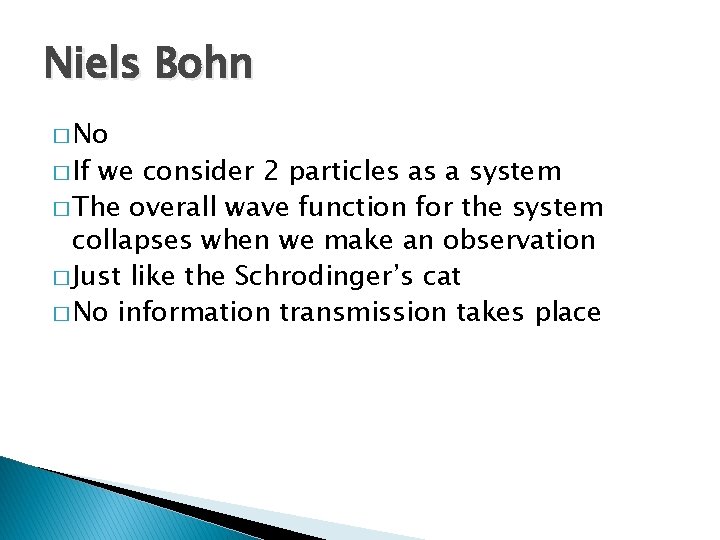 Niels Bohn

□ No
□ If we consider 2 particles as a system
□ The overall wave function for the system collapses when we make an observation
□ Just like the Schrodinger's cat
□ No information transmission takes place